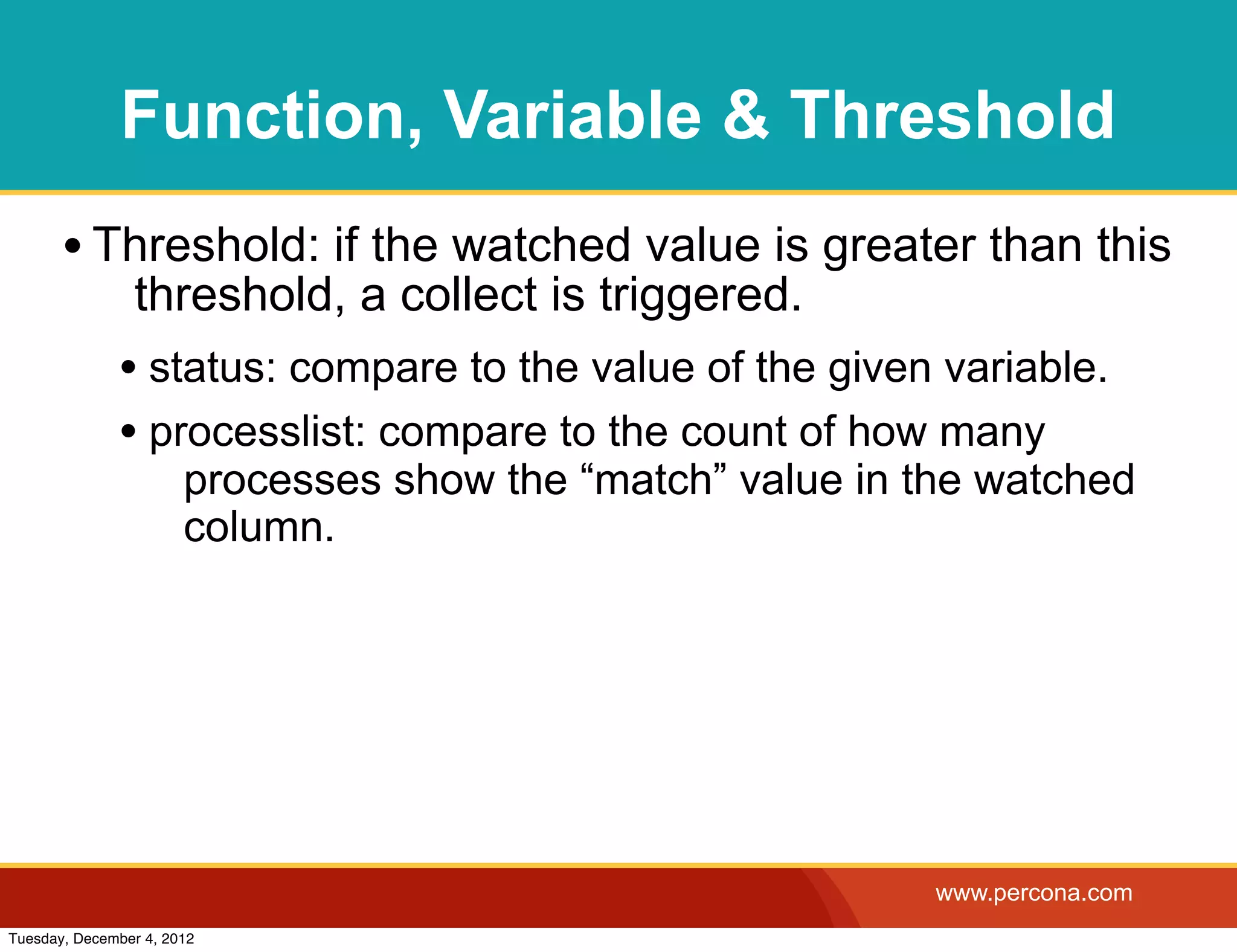 Function, Variable & Threshold

• Threshold: if the watched value is greater than this threshold, a collect is triggered.

• status: compare to the value of the given variable.

• processlist: compare to the count of how many processes show the “match” value in the watched column.

www.percona.com

Tuesday, December 4, 2012